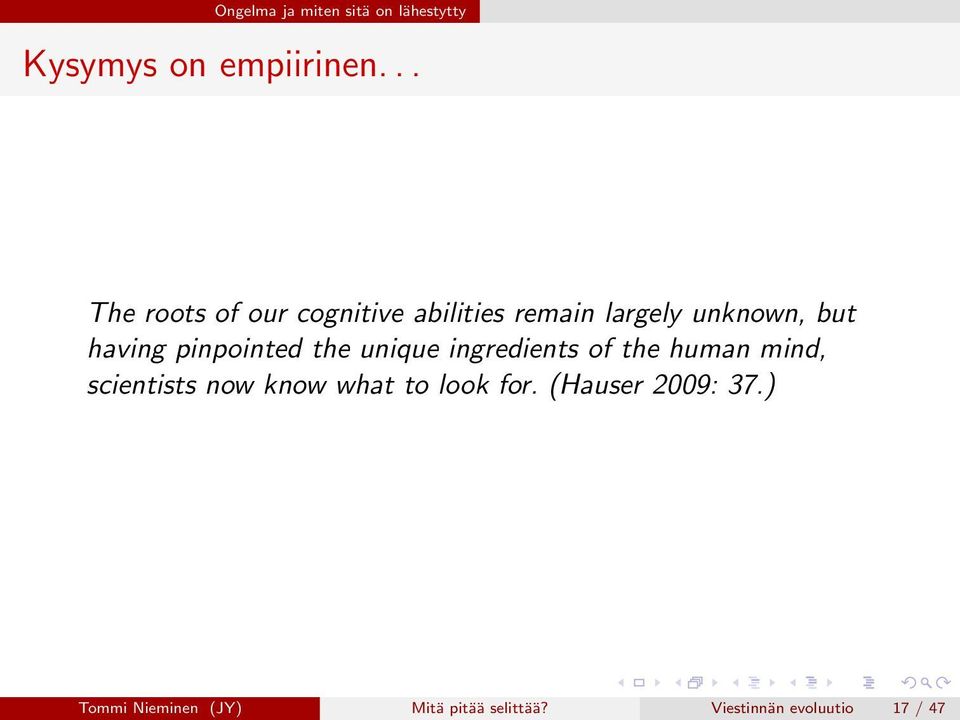 Ongelma ja miten sitä on lähestytty

Kysymys on empiirinen. . .

The roots of our cognitive abilities remain largely unknown, but having pinpointed the unique ingredients of the human mind, scientists now know what to look for. (Hauser 2009: 37.)

Tommi Nieminen (JY) Mitä pitää selittää? Viestinnän evoluutio 17 / 47